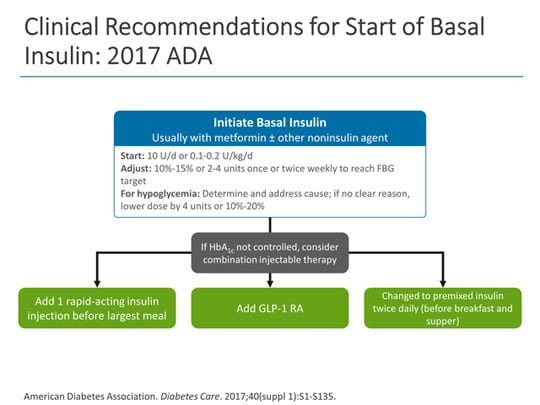 Clinical Recommendations for Start of Basal Insulin: 2017 ADA

Initiate Basal Insulin
Usually with metformin ± other noninsulin agent

Start: 10 U/d or 0.1-0.2 U/kg/d
Adjust: 10%-15% or 2-4 units once or twice weekly to reach FBG target
For hypoglycemia: Determine and address cause; if no clear reason, lower dose by 4 units or 10%-20%

If $HbA_{1c}$ not controlled, consider combination injectable therapy

Add 1 rapid-acting insulin injection before largest meal

Add GLP-1 RA

Changed to premixed insulin twice daily (before breakfast and supper)

American Diabetes Association. Diabetes Care. 2017;40(suppl 1):S1-S135.